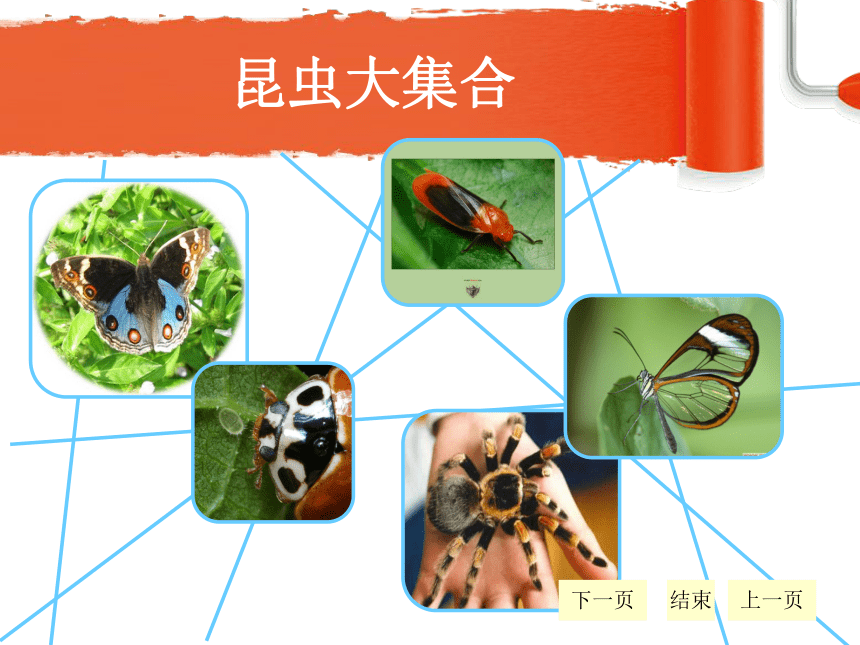 昆虫大集合

下一页 结束 上一页